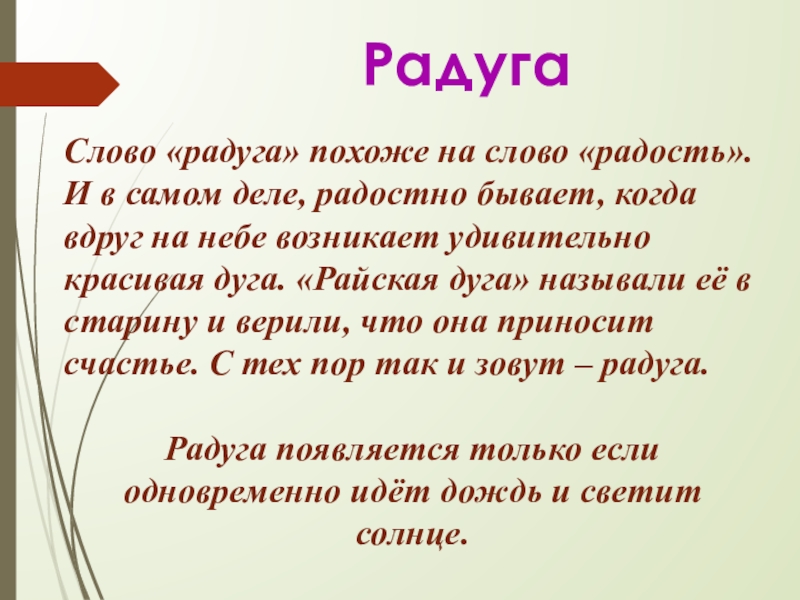 Радуга

Слово «радуга» похоже на слово «радость». И в самом деле, радостно бывает, когда вдруг на небе возникает удивительно красивая дуга. «Райская дуга» называли её в старину и верили, что она приносит счастье. С тех пор так и зовут – радуга.

Радуга появляется только если одновременно идёт дождь и светит солнце.